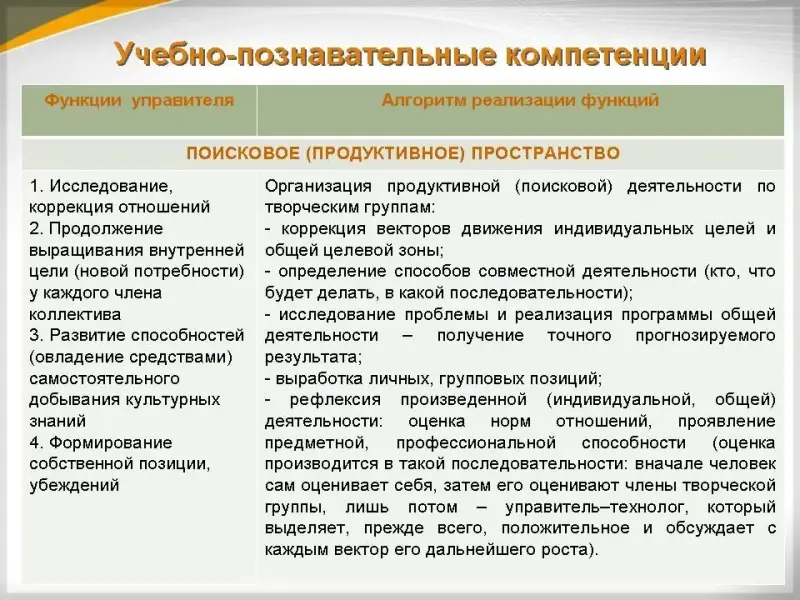 Учебно-познавательные компетенции

| Функции управителя | Алгоритм реализации функций |
|---|---|
| ПОИСКОВОЕ (ПРОДУКТИВНОЕ) ПРОСТРАНСТВО | |
| 1. Исследование, коррекция отношений 2. Продолжение выращивания внутренней цели (новой потребности) у каждого члена коллектива 3. Развитие способностей (овладение средствами) самостоятельного добывания культурных знаний 4. Формирование собственной позиции, убеждений | Организация продуктивной (поисковой) деятельности по творческим группам: - коррекция векторов движения индивидуальных целей и общей целевой зоны; - определение способов совместной деятельности (кто, что будет делать, в какой последовательности); - исследование проблемы и реализация программы общей деятельности – получение точного прогнозируемого результата; - выработка личных, групповых позиций; - рефлексия произведенной (индивидуальной, общей) деятельности: оценка норм отношений, проявление предметной, профессиональной способности (оценка производится в такой последовательности: вначале человек сам оценивает себя, затем его оценивают члены творческой группы, лишь потом – управитель–технолог, который выделяет, прежде всего, положительное и обсуждает с каждым вектор его дальнейшего роста). |